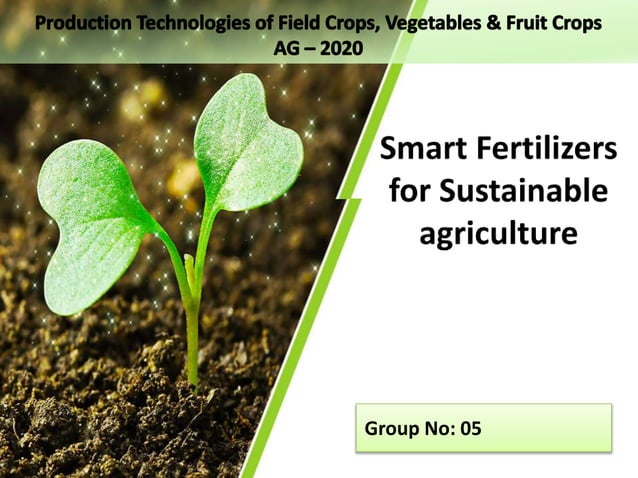 Production Technologies of Field Crops, Vegetables & Fruit Crops
AG – 2020

Smart Fertilizers for Sustainable agriculture

Group No: 05